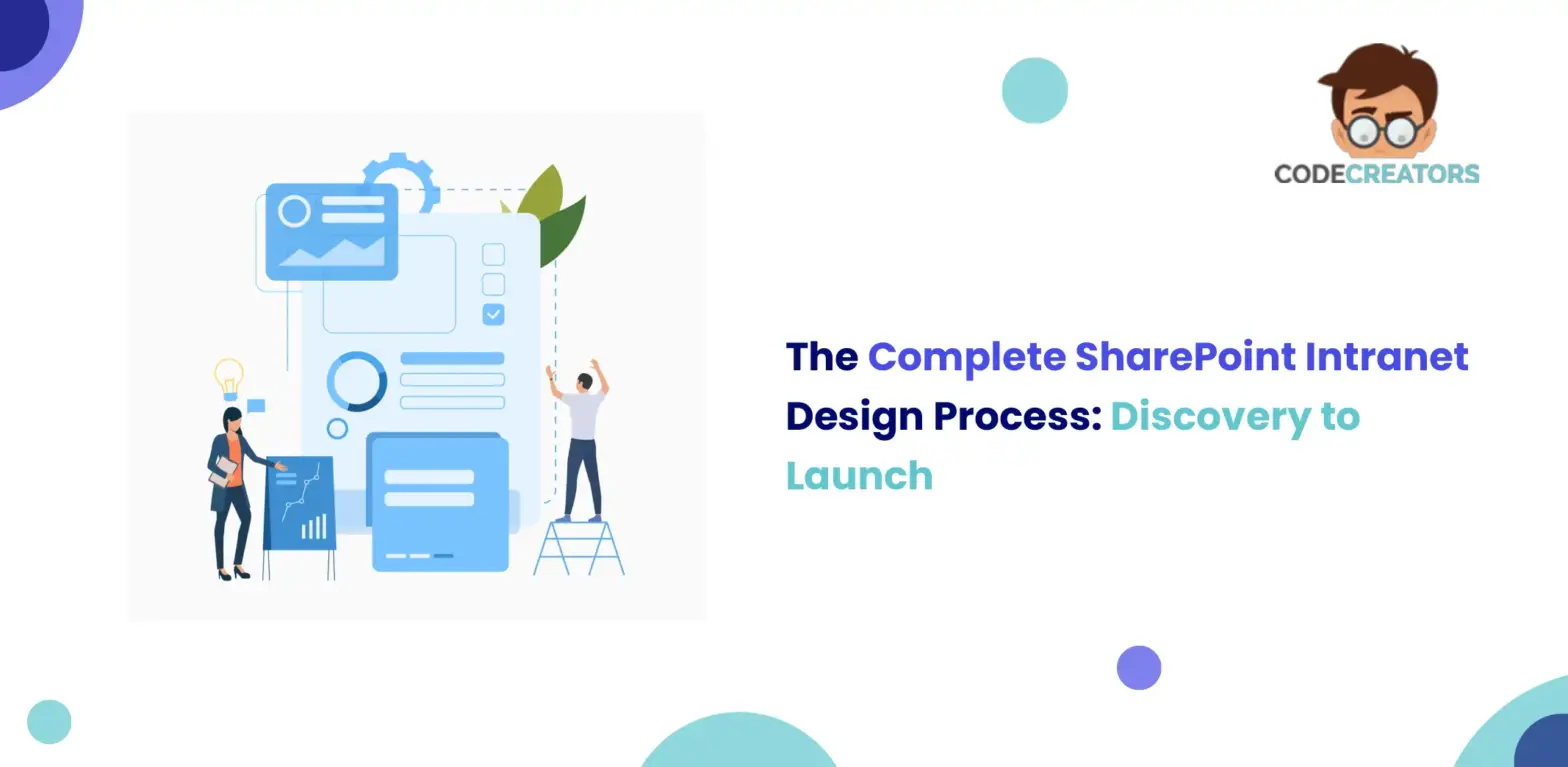 CODECREATORS

The Complete SharePoint Intranet Design Process: Discovery to Launch